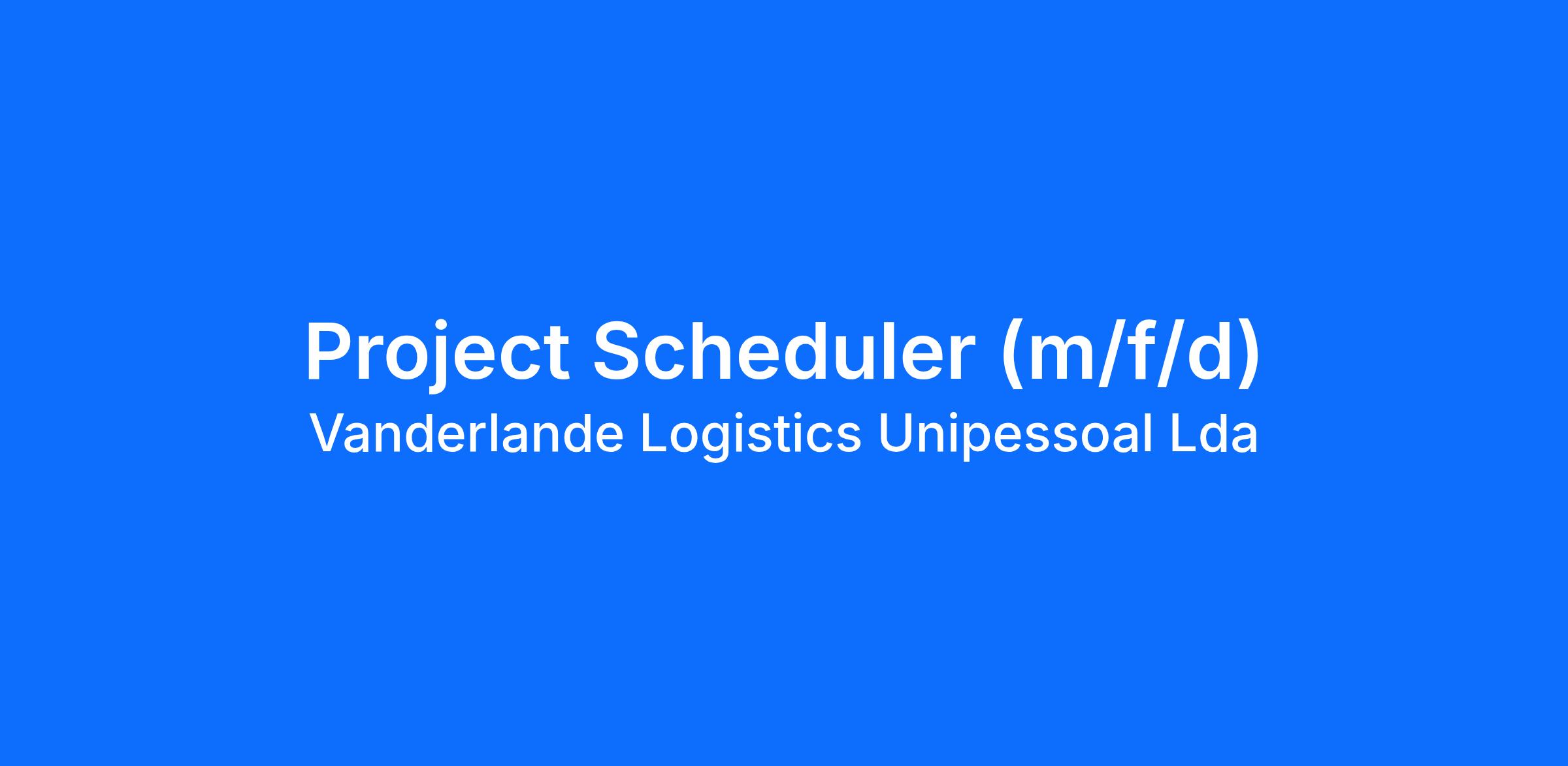 Project Scheduler (m/f/d)
Vanderlande Logistics Unipessoal Lda